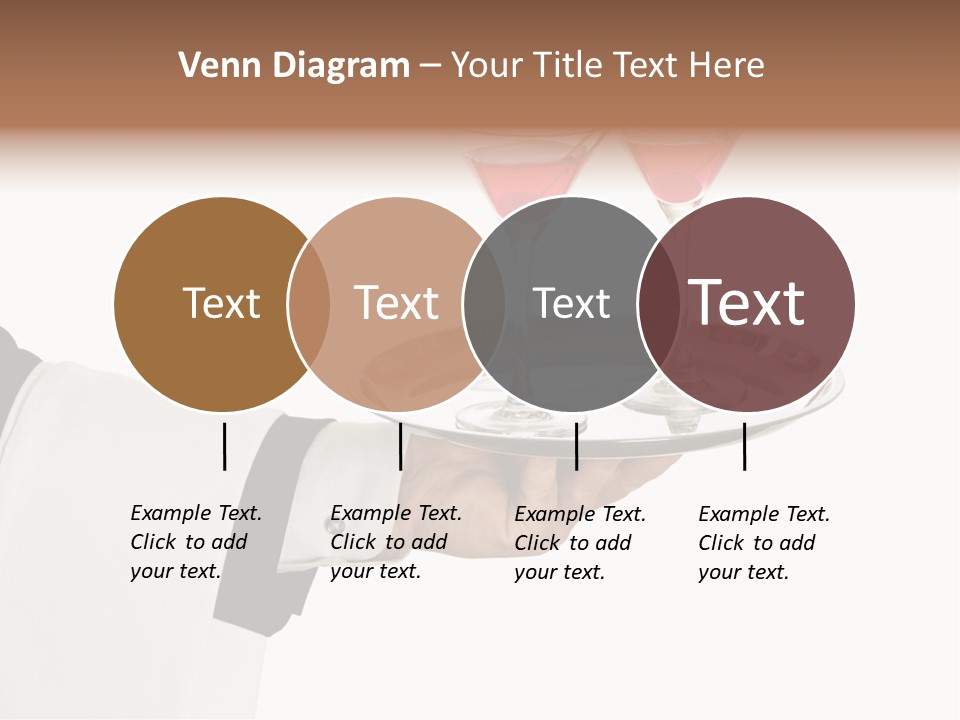 Venn Diagram – Your Title Text Here

Text

Text

Text

Text

Example Text. Click to add your text.

Example Text. Click to add your text.

Example Text. Click to add your text.

Example Text. Click to add your text.